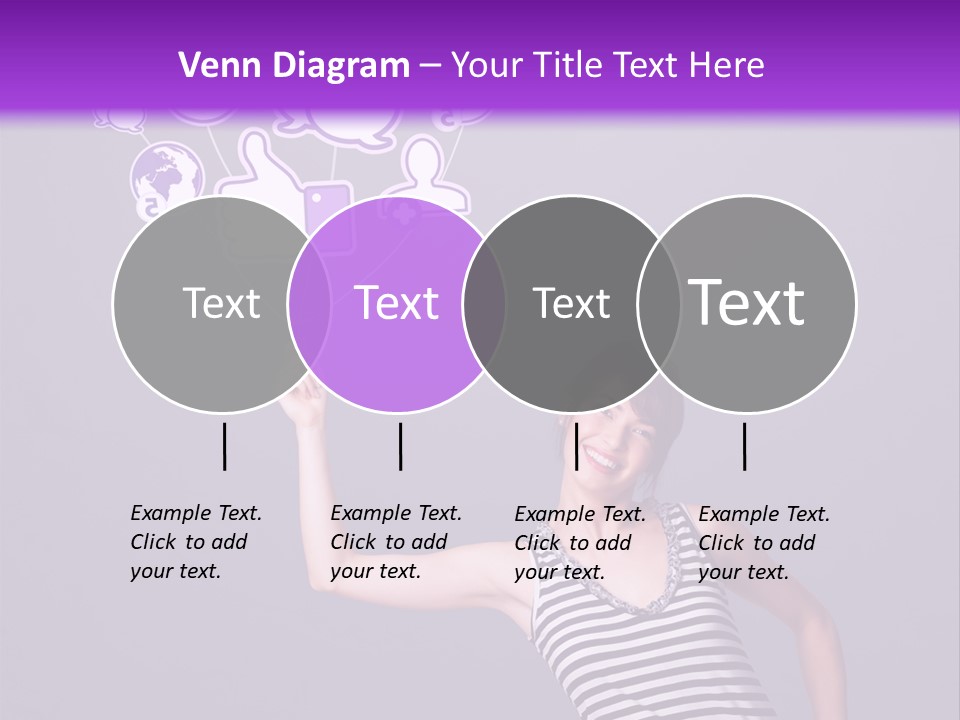 Venn Diagram – Your Title Text Here

Text

Text

Text

Text

Example Text. Click to add your text.

Example Text. Click to add your text.

Example Text. Click to add your text.

Example Text. Click to add your text.